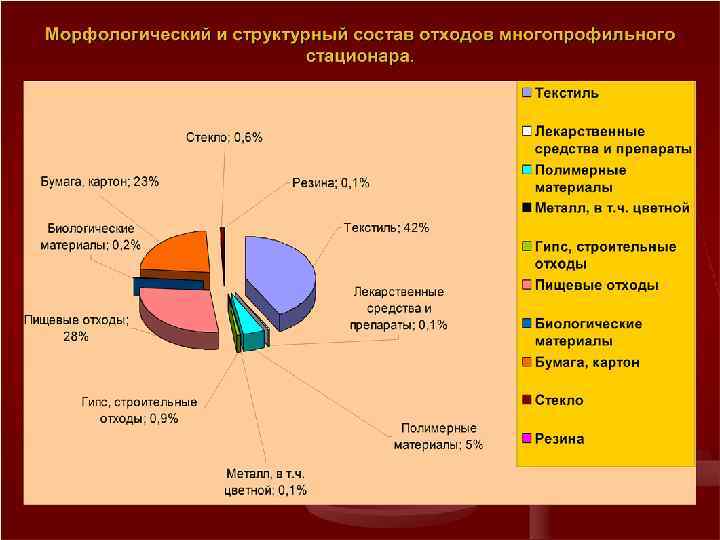 Морфологический и структурный состав отходов многопрофильного стационара.

Стекло; 0,6%

Бумага, картон; 23%

Резина; 0,1%

Биологические материалы; 0,2%

Текстиль; 42%

Лекарственные средства и препараты; 0,1%

Пищевые отходы; 28%

Гипс, строительные отходы; 0,9%

Полимерные материалы; 5%

Металл, в т.ч. цветной; 0,1%

Текстиль
Лекарственные средства и препараты
Полимерные материалы
Металл, в т.ч. цветной
Гипс, строительные отходы
Пищевые отходы
Биологические материалы
Бумага, картон
Стекло
Резина